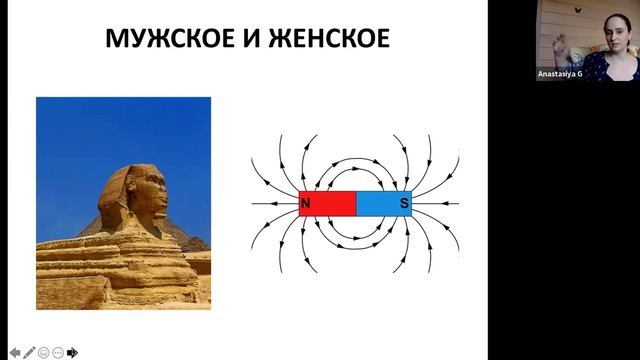 МУЖСКОЕ И ЖЕНСКОЕ

N

S

Anastasiya G